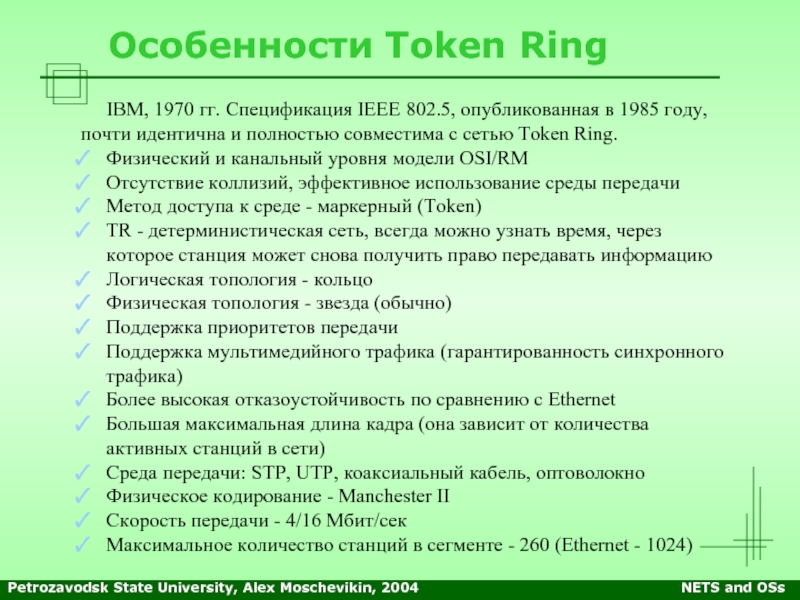 Особенности Token Ring

IBM, 1970 гг. Спецификация IEEE 802.5, опубликованная в 1985 году, почти идентична и полностью совместима с сетью Token Ring.

✓ Физический и канальный уровня модели OSI/RM
✓ Отсутствие коллизий, эффективное использование среды передачи
✓ Метод доступа к среде - маркерный (Token)
✓ TR - детерминистическая сеть, всегда можно узнать время, через которое станция может снова получить право передавать информацию
✓ Логическая топология - кольцо
✓ Физическая топология - звезда (обычно)
✓ Поддержка приоритетов передачи
✓ Поддержка мультимедийного трафика (гарантированность синхронного трафика)
✓ Более высокая отказоустойчивость по сравнению с Ethernet
✓ Большая максимальная длина кадра (она зависит от количества активных станций в сети)
✓ Среда передачи: STP, UTP, коаксиальный кабель, оптоволокно
✓ Физическое кодирование - Manchester II
✓ Скорость передачи - 4/16 Мбит/сек
✓ Максимальное количество станций в сегменте - 260 (Ethernet - 1024)

Petrozavodsk State University, Alex Moschevikin, 2004

NETS and OSs